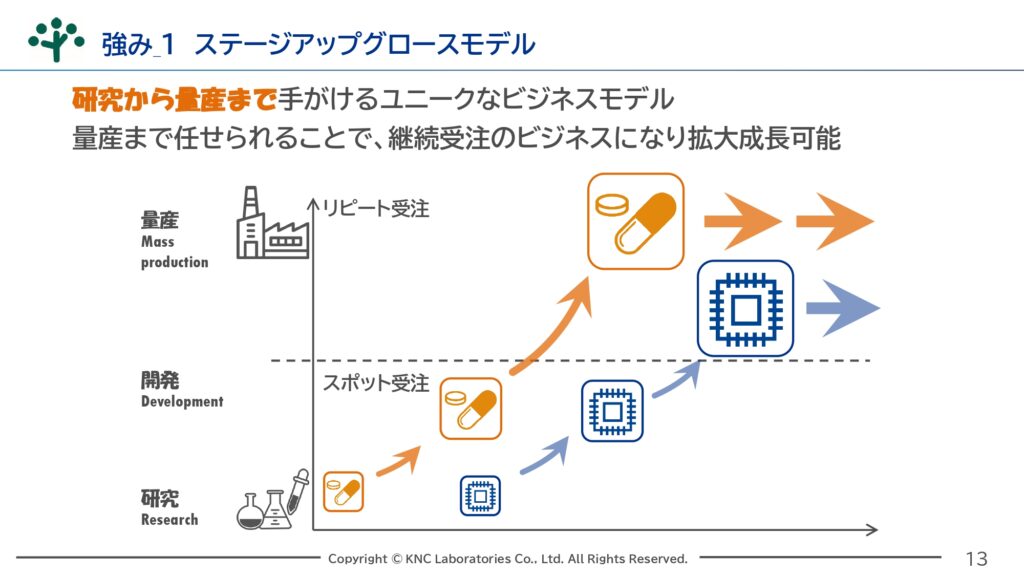 強み_1 ステージアップグロースモデル

研究から量産まで手がけるユニークなビジネスモデル
量産まで任せられることで、継続受注のビジネスになり拡大成長可能

量産
Mass production

リピート受注

開発
Development

スポット受注

研究
Research

Copyright © KNC Laboratories Co., Ltd. All Rights Reserved.

13